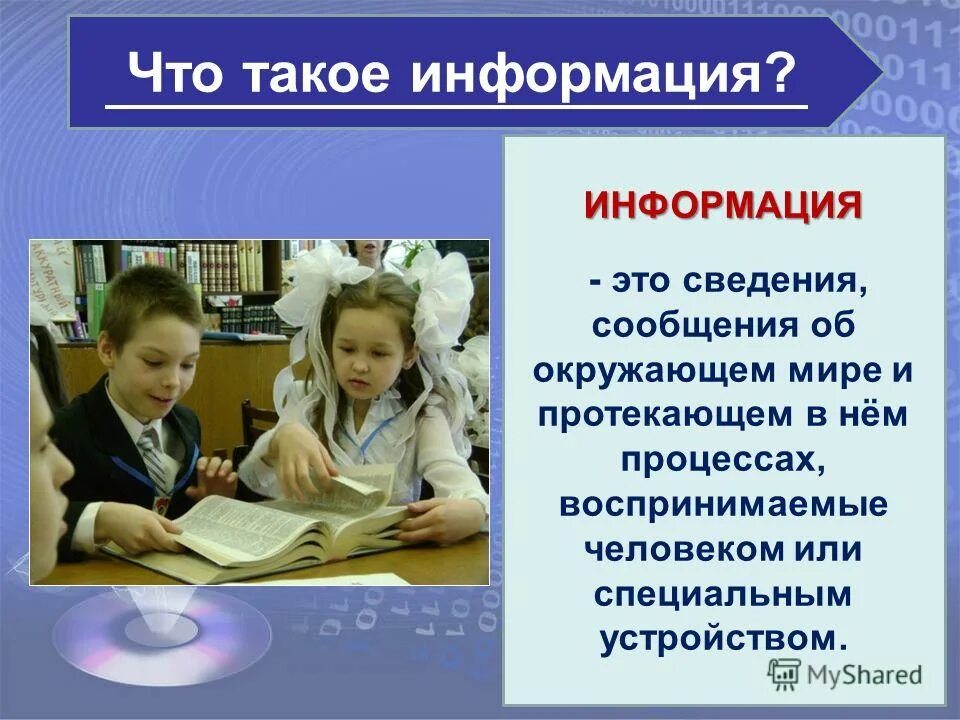 Что такое информация?

ИНФОРМАЦИЯ

- это сведения, сообщения об окружающем мире и протекающем в нём процессах, воспринимаемые человеком или специальным устройством.

MyShared